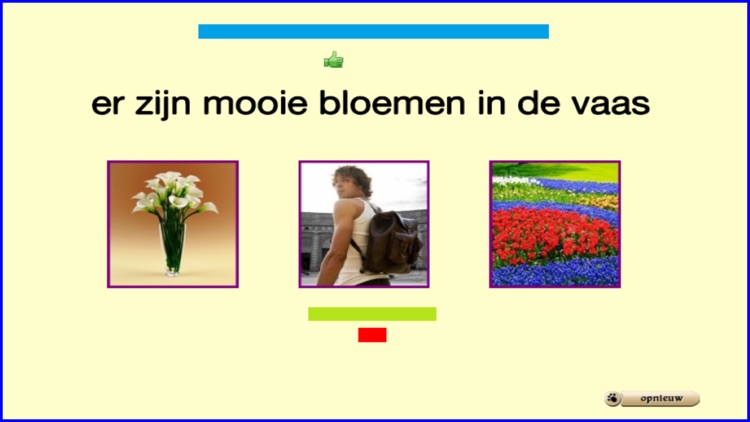 er zijn mooie bloemen in de vaas

opnieuw